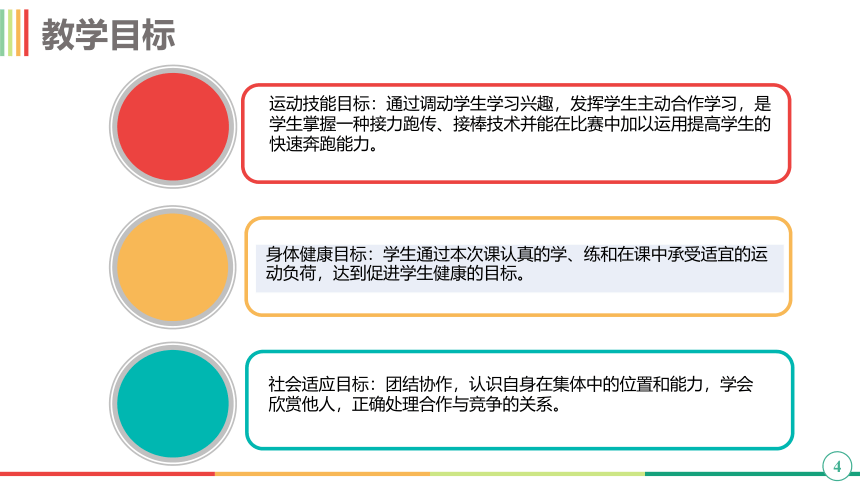 教学目标

运动技能目标：通过调动学生学习兴趣，发挥学生主动合作学习，是学生掌握一种接力跑传、接棒技术并能在比赛中加以运用提高学生的快速奔跑能力。

身体健康目标：学生通过本次课认真的学、练和在课中承受适宜的运动负荷，达到促进学生健康的目标。

社会适应目标：团结协作，认识自身在集体中的位置和能力，学会欣赏他人，正确处理合作与竞争的关系。

4